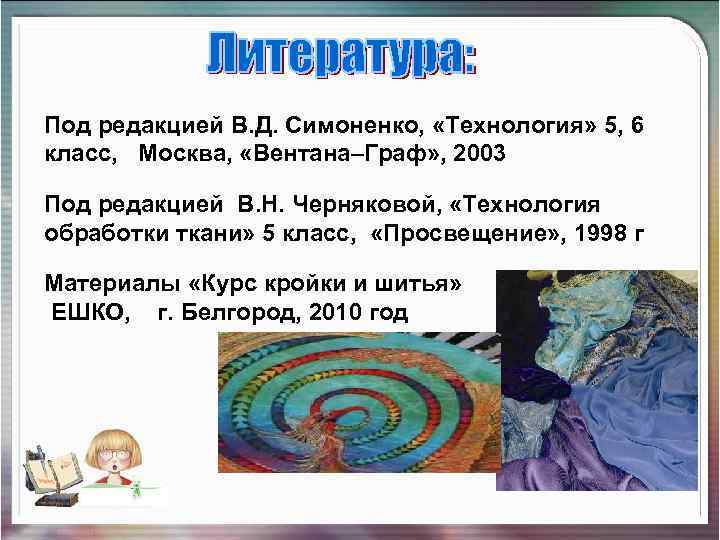 Литература:

Под редакцией В.Д. Симоненко, «Технология» 5, 6 класс, Москва, «Вентана–Граф», 2003

Под редакцией В.Н. Черняковой, «Технология обработки ткани» 5 класс, «Просвещение», 1998 г

Материалы «Курс кройки и шитья» ЕШКО, г. Белгород, 2010 год